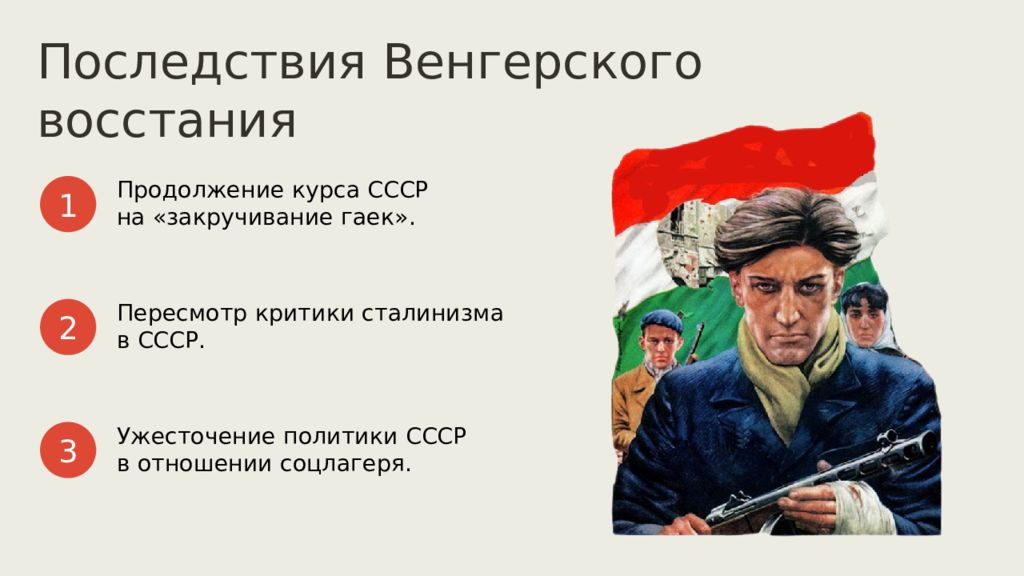 Последствия Венгерского восстания

1
Продолжение курса СССР на «закручивание гаек».

2
Пересмотр критики сталинизма в СССР.

3
Ужесточение политики СССР в отношении соцлагеря.